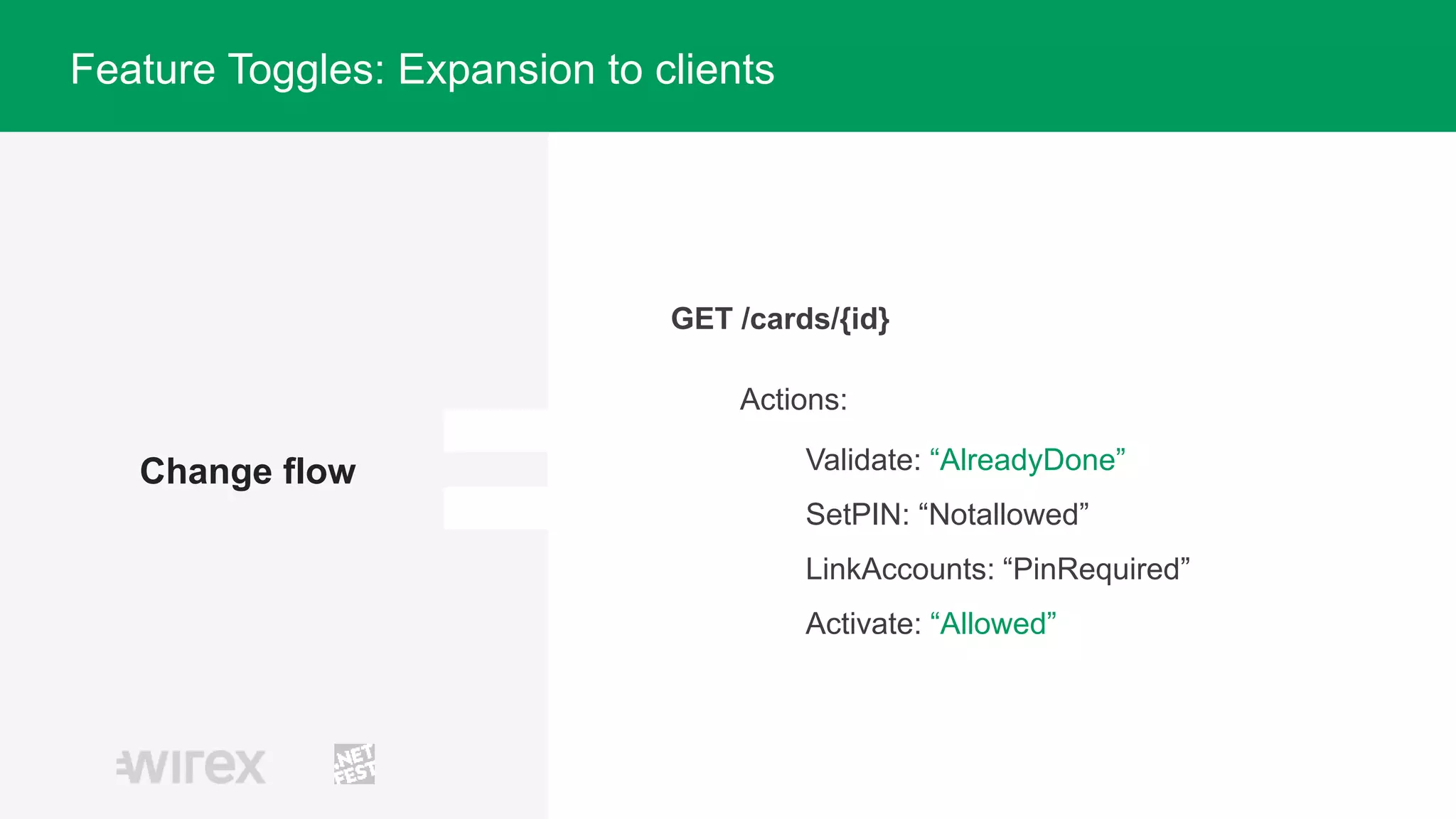 Feature Toggles: Expansion to clients

Change flow

GET /cards/{id}

Actions:

Validate: “AlreadyDone”

SetPIN: “Notallowed”

LinkAccounts: “PinRequired”

Activate: “Allowed”

wirex

.NET FEST